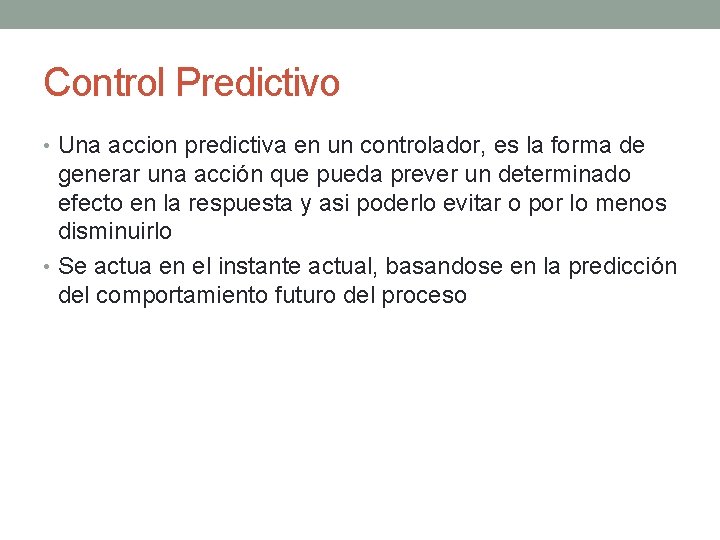 Control Predictivo

• Una accion predictiva en un controlador, es la forma de generar una acción que pueda prever un determinado efecto en la respuesta y asi poderlo evitar o por lo menos disminuirlo

• Se actua en el instante actual, basandose en la predicción del comportamiento futuro del proceso